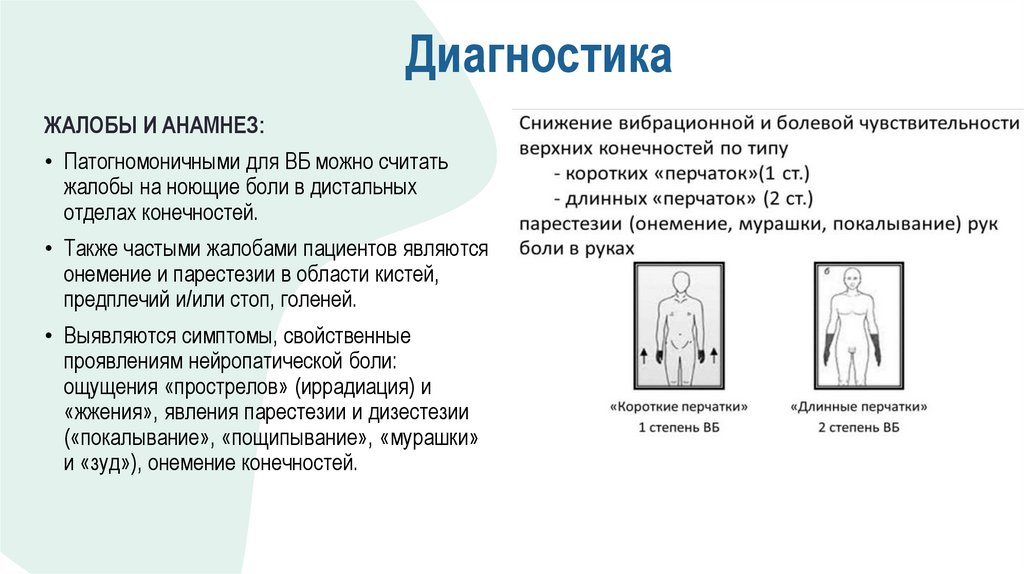 Диагностика

ЖАЛОБЫ И АНАМНЕЗ:

• Патогномоничными для ВБ можно считать жалобы на ноющие боли в дистальных отделах конечностей.

• Также частыми жалобами пациентов являются онемение и парестезии в области кистей, предплечий и/или стоп, голеней.

• Выявляются симптомы, свойственные проявлениям нейропатической боли: ощущения «прострелов» (иррадиация) и «жжения», явления парестезии и дизестезии («покалывание», «пощипывание», «мурашки» и «зуд»), онемение конечностей.

Снижение вибрационной и болевой чувствительности верхних конечностей по типу
- коротких «перчаток»(1 ст.)
- длинных «перчаток» (2 ст.)
парестезии (онемение, мурашки, покалывание) рук
боли в руках

б

«Короткие перчатки»
1 степень ВБ

«Длинные перчатки»
2 степень ВБ